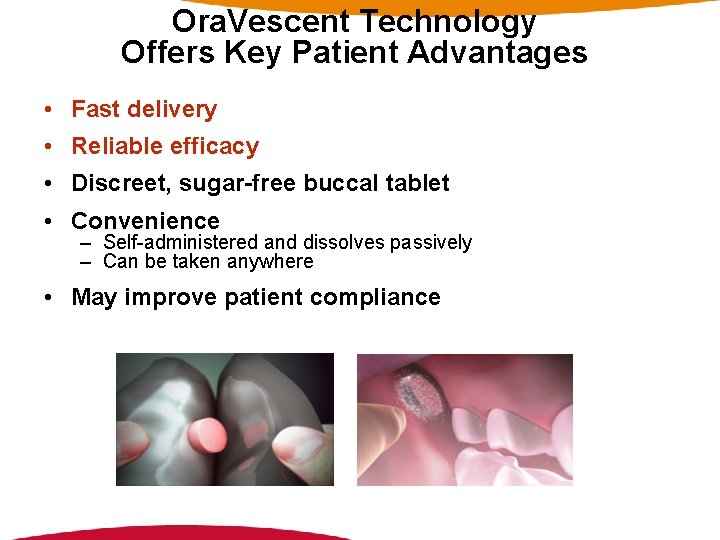 OraVescent Technology
Offers Key Patient Advantages

• Fast delivery
• Reliable efficacy
• Discreet, sugar-free buccal tablet
• Convenience
– Self-administered and dissolves passively
– Can be taken anywhere
• May improve patient compliance